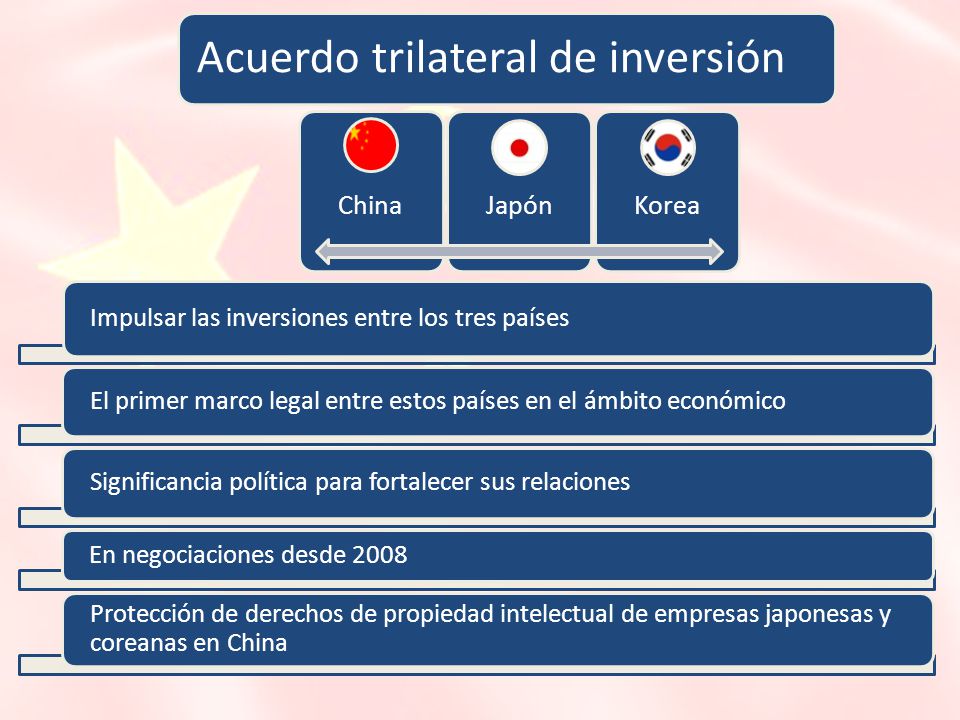 Acuerdo trilateral de inversión

China

Japón

Korea

Impulsar las inversiones entre los tres países

El primer marco legal entre estos países en el ámbito económico

Significancia política para fortalecer sus relaciones

En negociaciones desde 2008

Protección de derechos de propiedad intelectual de empresas japonesas y coreanas en China